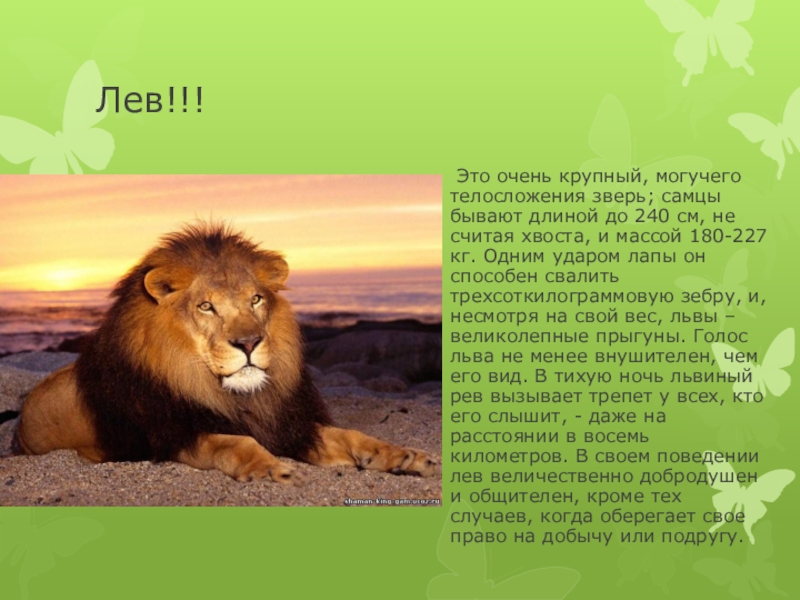 Лев!!!

Это очень крупный, могучего телосложения зверь; самцы бывают длиной до 240 см, не считая хвоста, и массой 180-227 кг. Одним ударом лапы он способен свалить трехсоткилограммовую зебру, и, несмотря на свой вес, львы – великолепные прыгуны. Голос льва не менее внушителен, чем его вид. В тихую ночь львиный рев вызывает трепет у всех, кто его слышит, - даже на расстоянии в восемь километров. В своем поведении лев величественно добродушен и общителен, кроме тех случаев, когда оберегает свое право на добычу или подругу.

shaman-king-gam.ucoz.ru